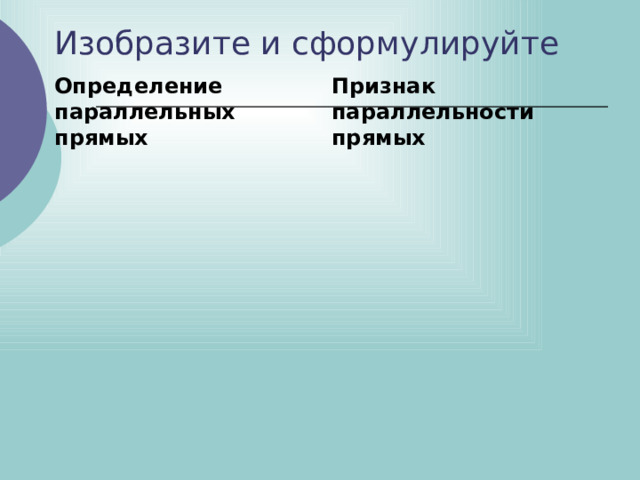 Изобразите и сформулируйте

Определение параллельных прямых

Признак параллельности прямых